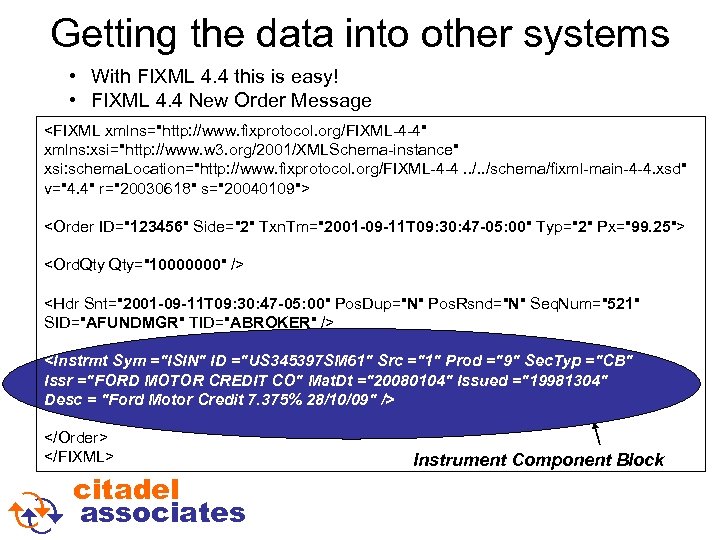 Getting the data into other systems

• With FIXML 4.4 this is easy!
• FIXML 4.4 New Order Message

<FIXML xmlns="http://www.fixprotocol.org/FIXML-4-4" xmlns:xsi="http://www.w3.org/2001/XMLSchema-instance" xsi:schemaLocation="http://www.fixprotocol.org/FIXML-4-4 ../../schema/fixml-main-4-4.xsd" v="4.4" r="20030618" s="20040109">

<Order ID="123456" Side="2" TxnTm="2001-09-11T09:30:47-05:00" Typ="2" Px="99.25">

<OrdQty Qty="10000000" />

<Hdr Snt="2001-09-11T09:30:47-05:00" PosDup="N" PosRsnd="N" SeqNum="521" SID="AFUNDMGR" TID="ABROKER" />

<Instrmt Sym ="ISIN" ID ="US345397SM61" Src ="1" Prod ="9" SecTyp ="CB" Issr ="FORD MOTOR CREDIT CO" MatDt ="20080104" Issued ="19981304" Desc = "Ford Motor Credit 7.375% 28/10/09" />

</Order>
</FIXML>

Instrument Component Block

citadel
associates